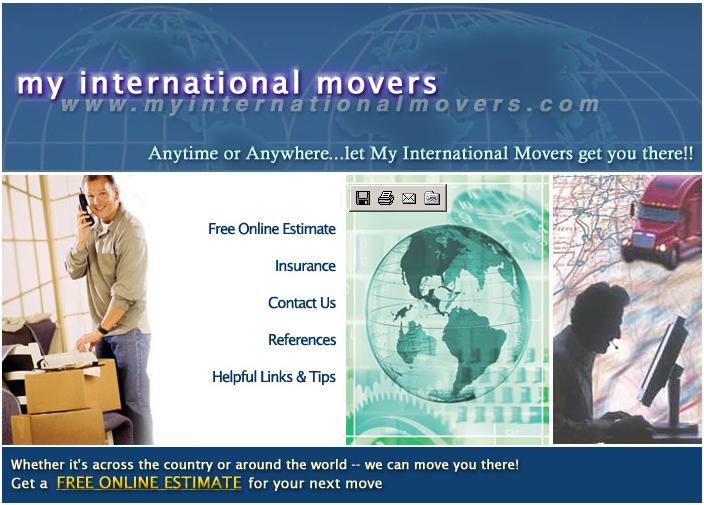 my international movers
www.myinternationalmovers.com

Anytime or Anywhere...let My International Movers get you there!!

Free Online Estimate

Insurance

Contact Us

References

Helpful Links & Tips

Whether it's across the country or around the world -- we can move you there!
Get a FREE ONLINE ESTIMATE for your next move